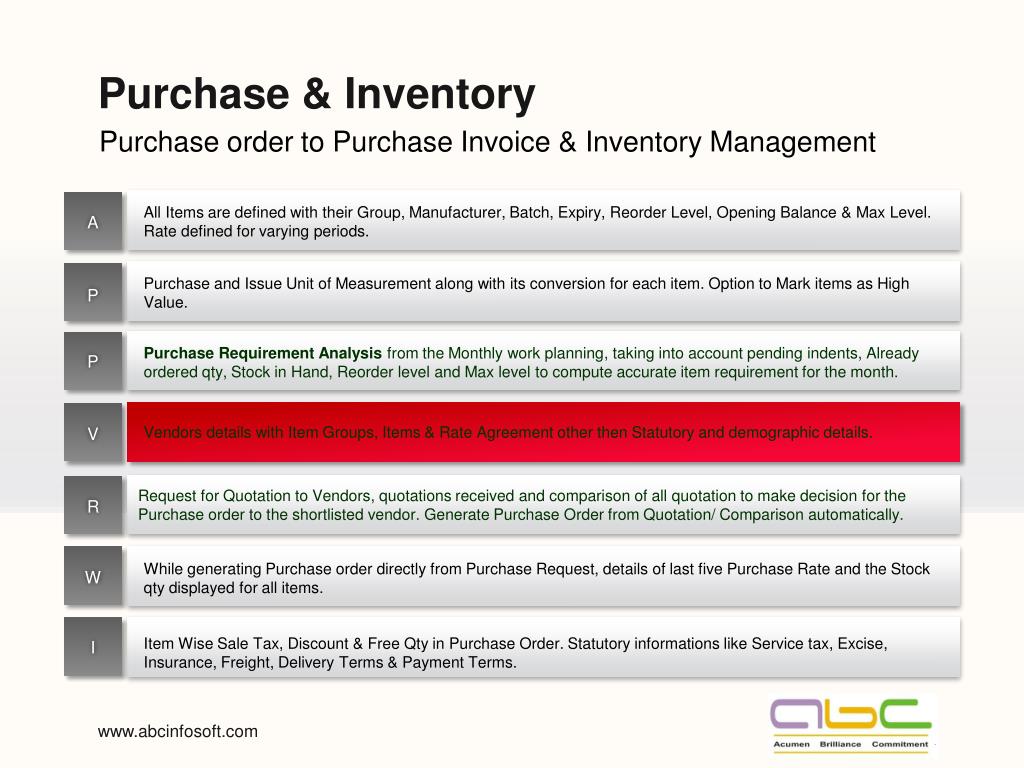 Purchase & Inventory
Purchase order to Purchase Invoice & Inventory Management

A
All Items are defined with their Group, Manufacturer, Batch, Expiry, Reorder Level, Opening Balance & Max Level. Rate defined for varying periods.

P
Purchase and Issue Unit of Measurement along with its conversion for each item. Option to Mark items as High Value.

P
Purchase Requirement Analysis from the Monthly work planning, taking into account pending indents, Already ordered qty, Stock in Hand, Reorder level and Max level to compute accurate item requirement for the month.

V
Vendors details with Item Groups, Items & Rate Agreement other then Statutory and demographic details.

R
Request for Quotation to Vendors, quotations received and comparison of all quotation to make decision for the Purchase order to the shortlisted vendor. Generate Purchase Order from Quotation/ Comparison automatically.

W
While generating Purchase order directly from Purchase Request, details of last five Purchase Rate and the Stock qty displayed for all items.

I
Item Wise Sale Tax, Discount & Free Qty in Purchase Order. Statutory informations like Service tax, Excise, Insurance, Freight, Delivery Terms & Payment Terms.

www.abcinfosoft.com

abc
Acumen Brilliance Commitment